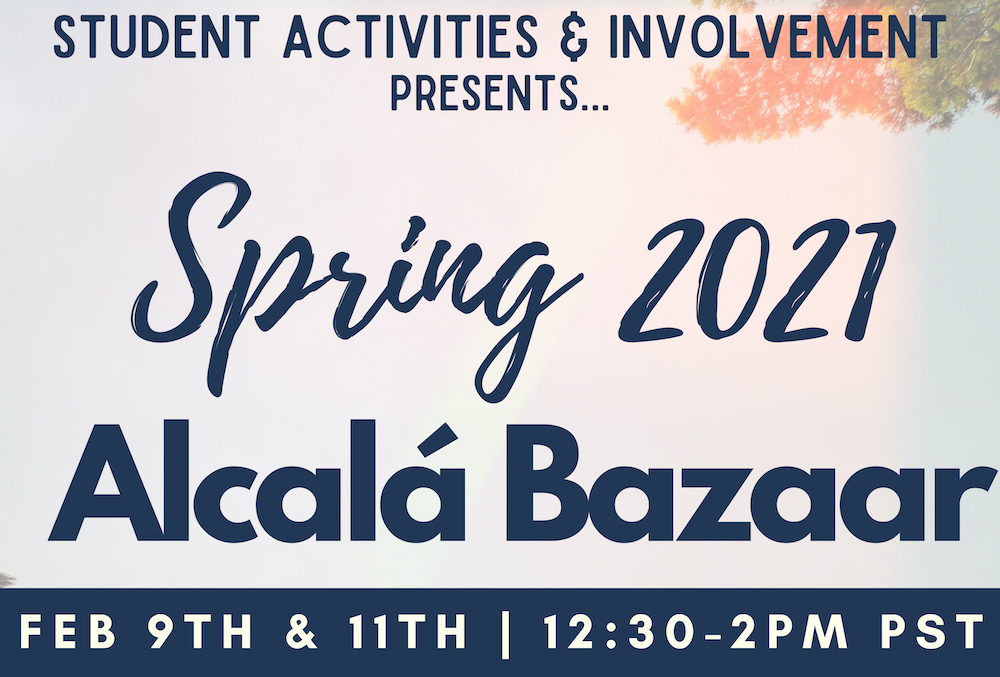 STUDENT ACTIVITIES & INVOLVEMENT
PRESENTS...

Spring 2021
Alcalá Bazaar

FEB 9TH & 11TH | 12:30-2PM PST